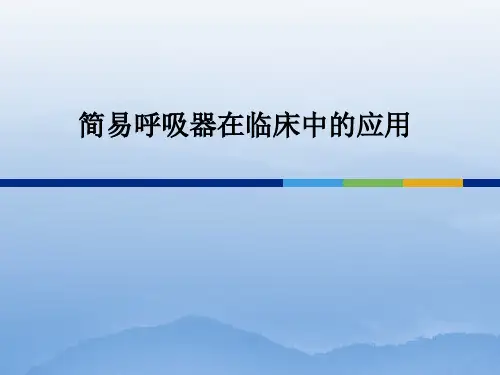 简易呼吸器在临床中的应用